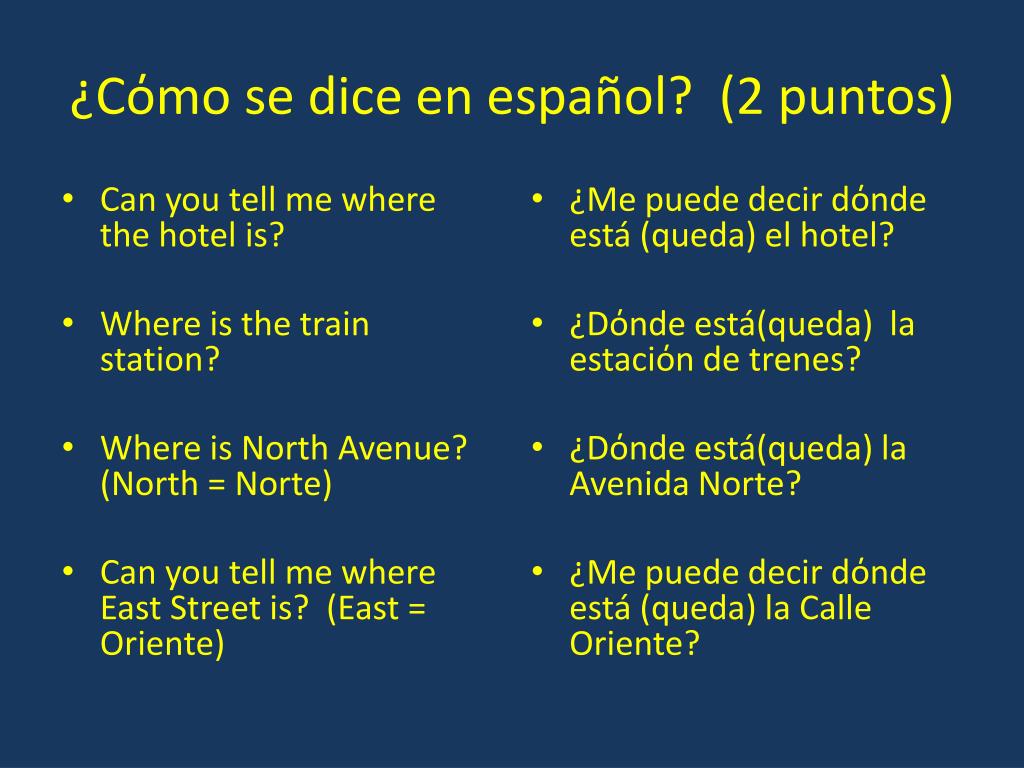 ¿Cómo se dice en español? (2 puntos)

• Can you tell me where the hotel is?

• Where is the train station?

• Where is North Avenue? (North = Norte)

• Can you tell me where East Street is? (East = Oriente)

• ¿Me puede decir dónde está (queda) el hotel?

• ¿Dónde está(queda) la estación de trenes?

• ¿Dónde está(queda) la Avenida Norte?

• ¿Me puede decir dónde está (queda) la Calle Oriente?